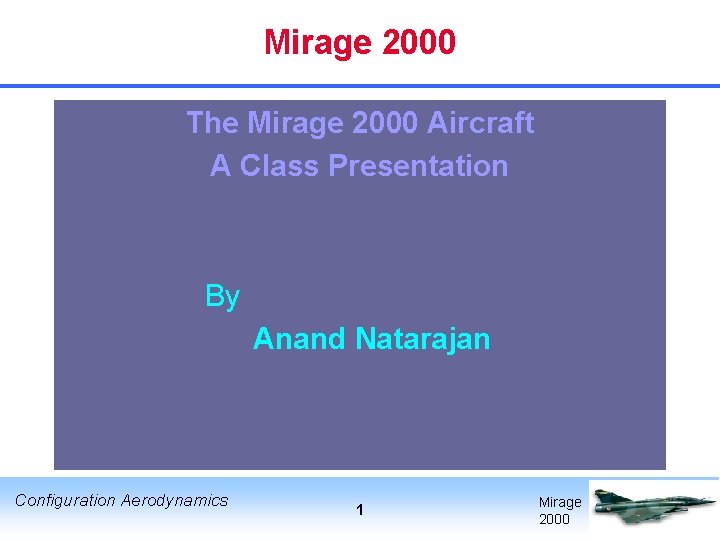 Mirage 2000

The Mirage 2000 Aircraft
A Class Presentation

By

Anand Natarajan

Configuration Aerodynamics

1

Mirage
2000